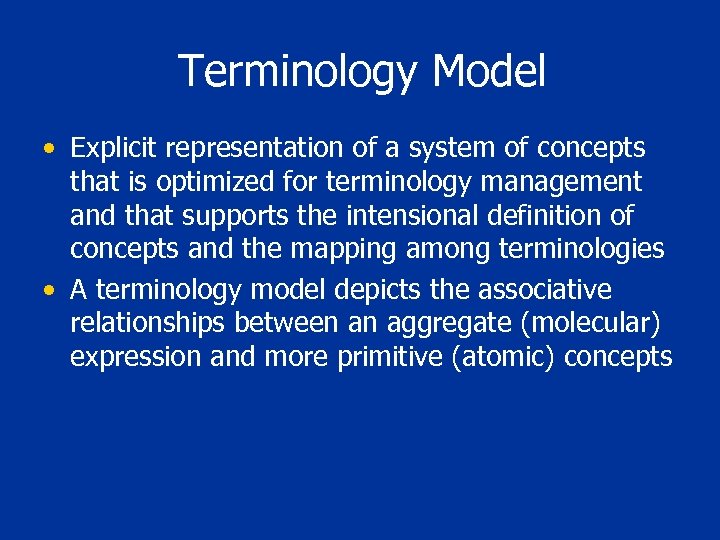 Terminology Model

• Explicit representation of a system of concepts that is optimized for terminology management and that supports the intensional definition of concepts and the mapping among terminologies

• A terminology model depicts the associative relationships between an aggregate (molecular) expression and more primitive (atomic) concepts